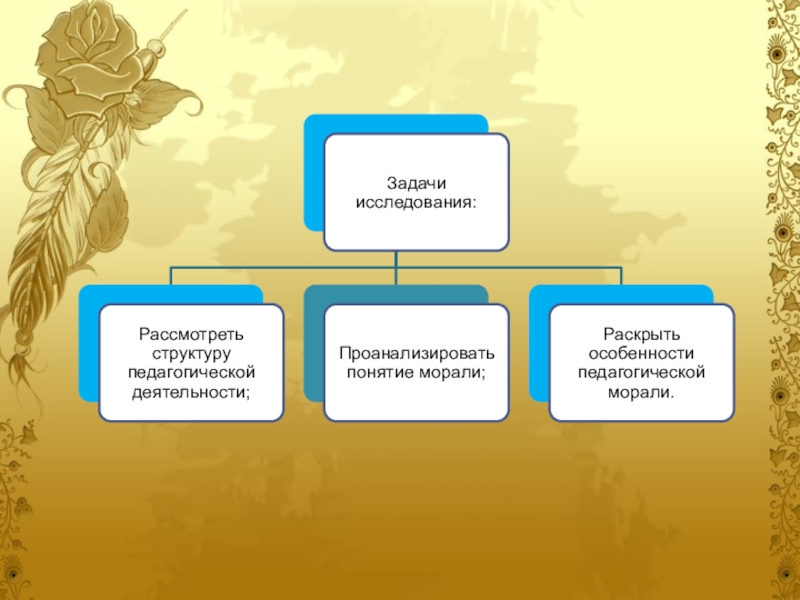 Задачи исследования:

Рассмотреть структуру педагогической деятельности;

Проанализировать понятие морали;

Раскрыть особенности педагогической морали.